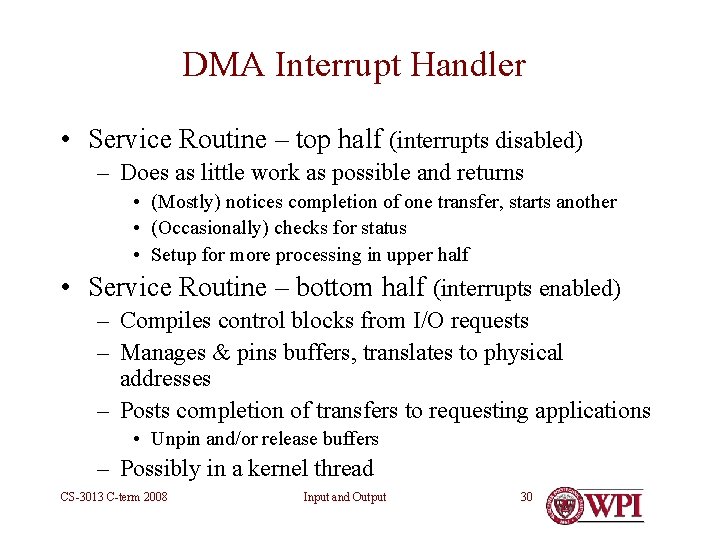 DMA Interrupt Handler

• Service Routine – top half (interrupts disabled)
– Does as little work as possible and returns
• (Mostly) notices completion of one transfer, starts another
• (Occasionally) checks for status
• Setup for more processing in upper half

• Service Routine – bottom half (interrupts enabled)
– Compiles control blocks from I/O requests
– Manages & pins buffers, translates to physical addresses
– Posts completion of transfers to requesting applications
• Unpin and/or release buffers
– Possibly in a kernel thread

CS-3013 C-term 2008
Input and Output
30
WPI